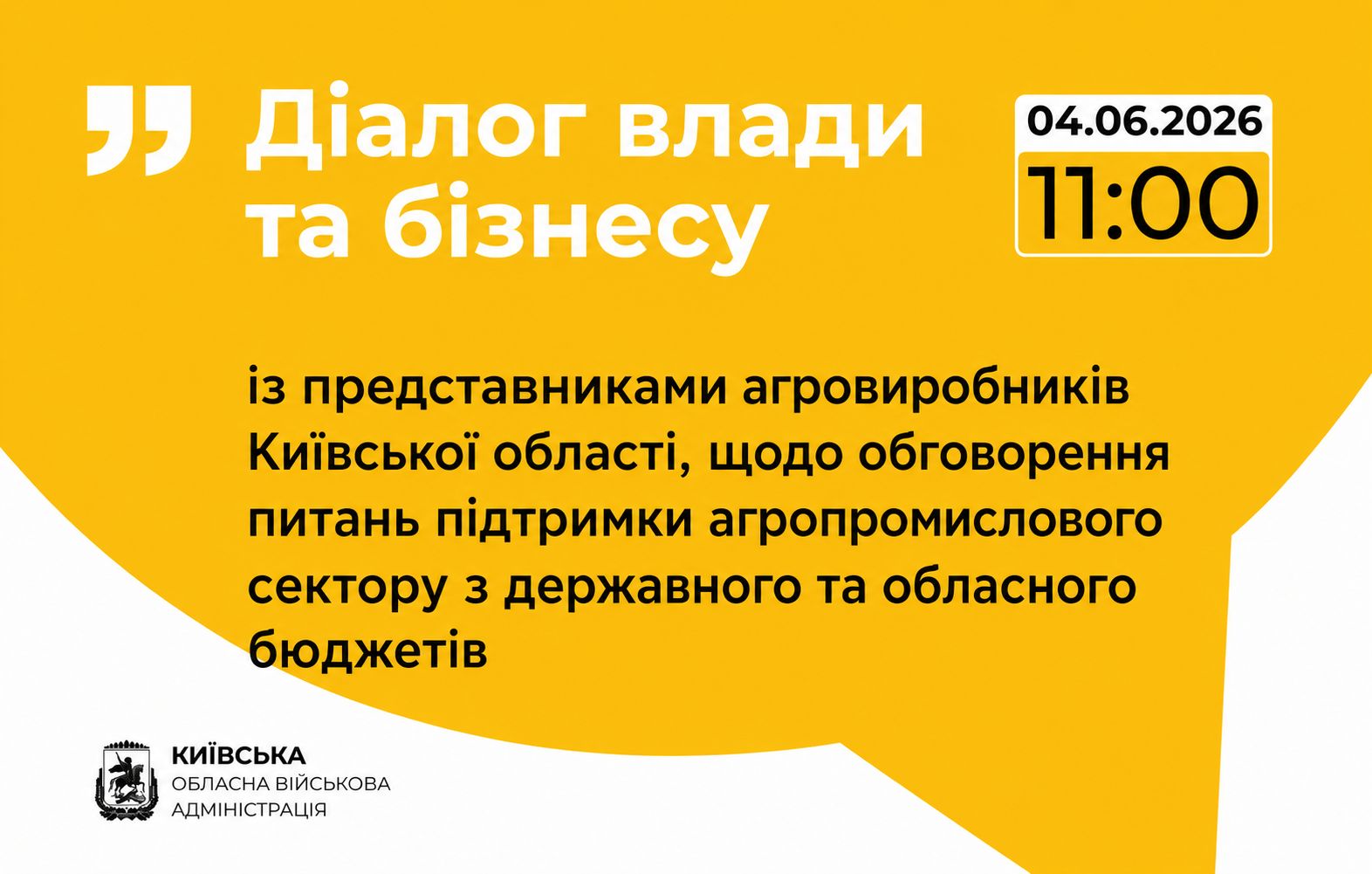 „ Діалог влади та бізнесу

04.06.2026
11:00

із представниками агровиробників Київської області, щодо обговорення питань підтримки агропромислового сектору з державного та обласного бюджетів

КИЇВСЬКА
ОБЛАСНА ВІЙСЬКОВА
АДМІНІСТРАЦІЯ